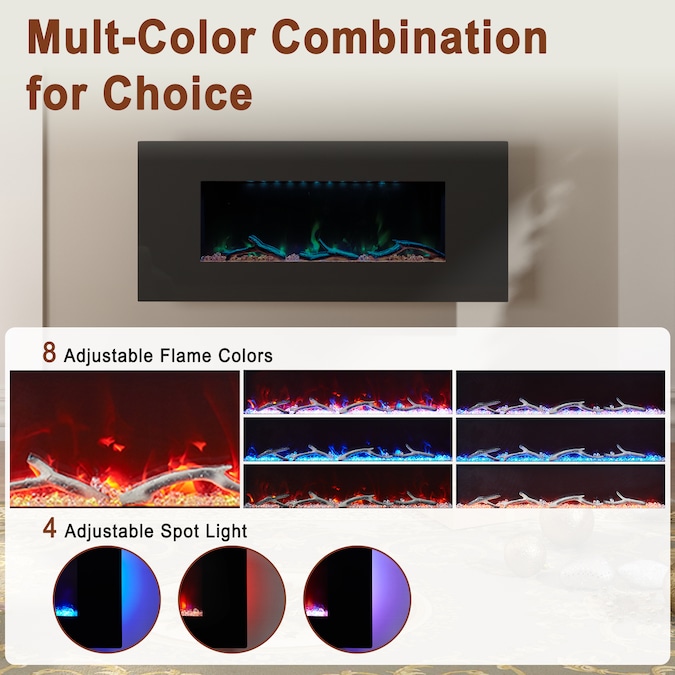 Mult-Color Combination for Choice

8 Adjustable Flame Colors

4 Adjustable Spot Light